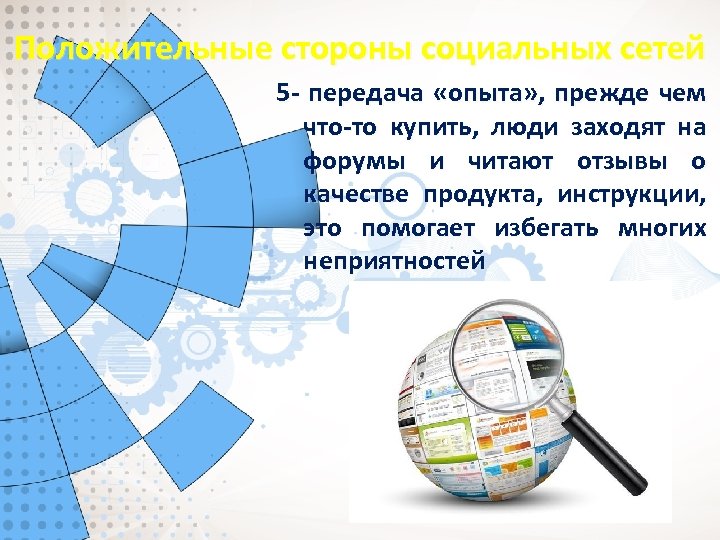 Положительные стороны социальных сетей

5- передача «опыта», прежде чем что-то купить, люди заходят на форумы и читают отзывы о качестве продукта, инструкции, это помогает избегать многих неприятностей